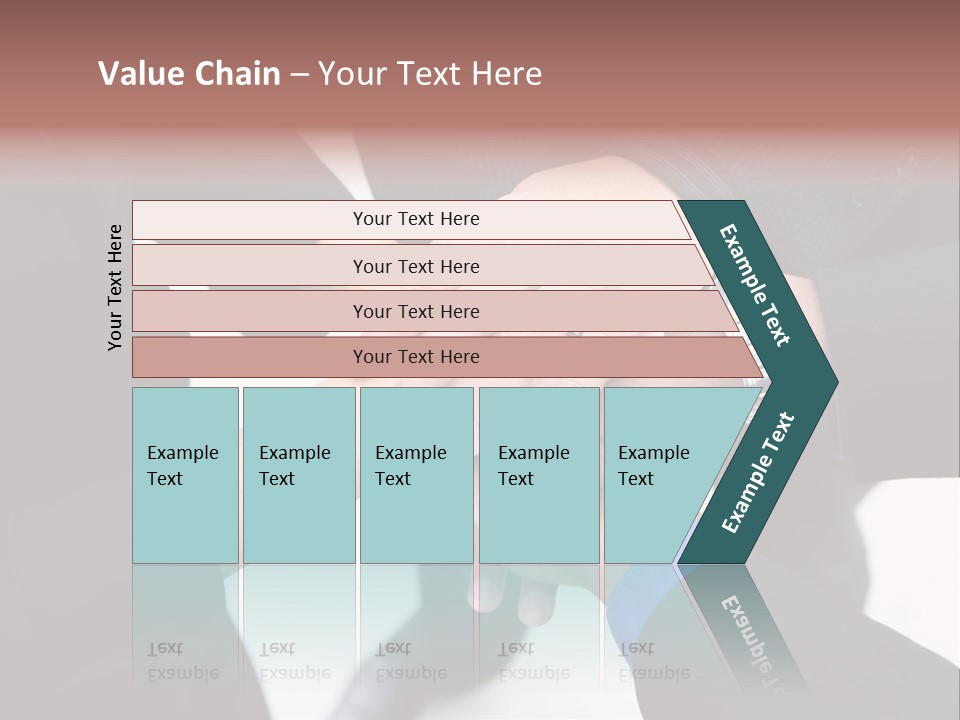 Value Chain – Your Text Here

Your Text Here

Your Text Here

Your Text Here

Your Text Here

Your Text Here

Example Text

Example Text

Example Text

Example Text

Example Text

Example Text

Example Text